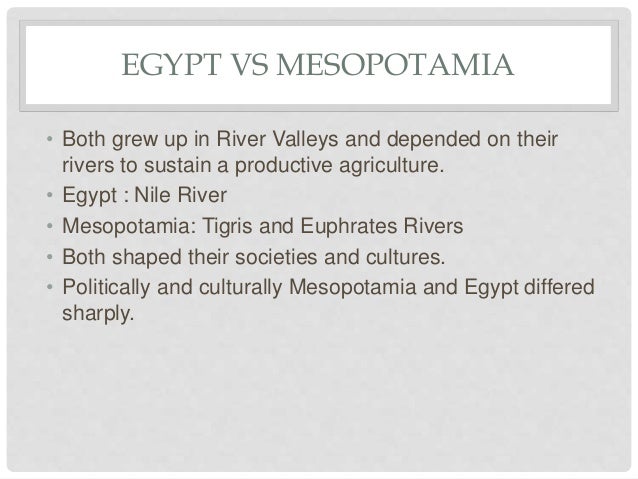 EGYPT VS MESOPOTAMIA

• Both grew up in River Valleys and depended on their rivers to sustain a productive agriculture.
• Egypt : Nile River
• Mesopotamia: Tigris and Euphrates Rivers
• Both shaped their societies and cultures.
• Politically and culturally Mesopotamia and Egypt differed sharply.